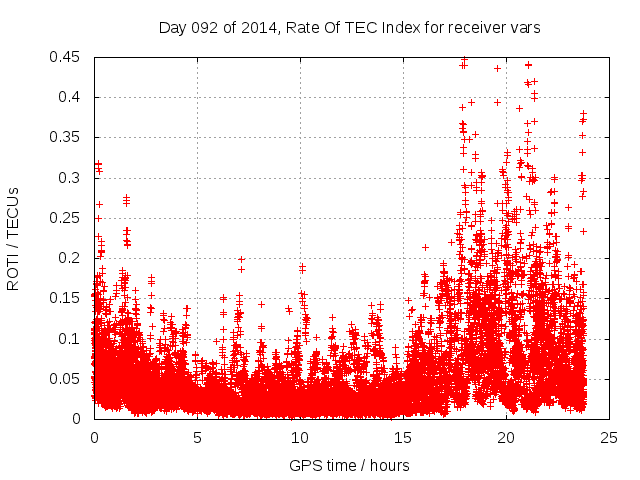 Day 092 of 2014, Rate Of TEC Index for receiver vars

ROTI / TECUs

0.45
0.4
0.35
0.3
0.25
0.2
0.15
0.1
0.05
0

0
5
10
15
20
25

GPS time / hours